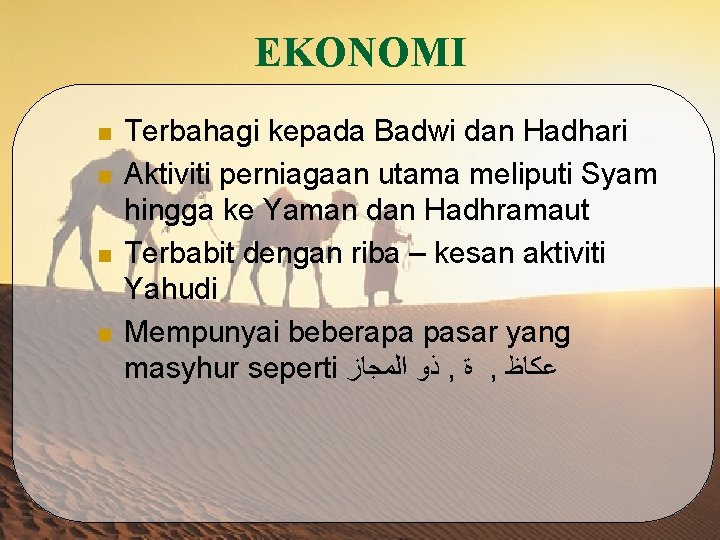 EKONOMI

- Terbahagi kepada Badwi dan Hadhari
- Aktiviti perniagaan utama meliputi Syam hingga ke Yaman dan Hadhramaut
- Terbabit dengan riba – kesan aktiviti Yahudi
- Mempunyai beberapa pasar yang masyhur seperti عكاظ , ة , ذو المجاز